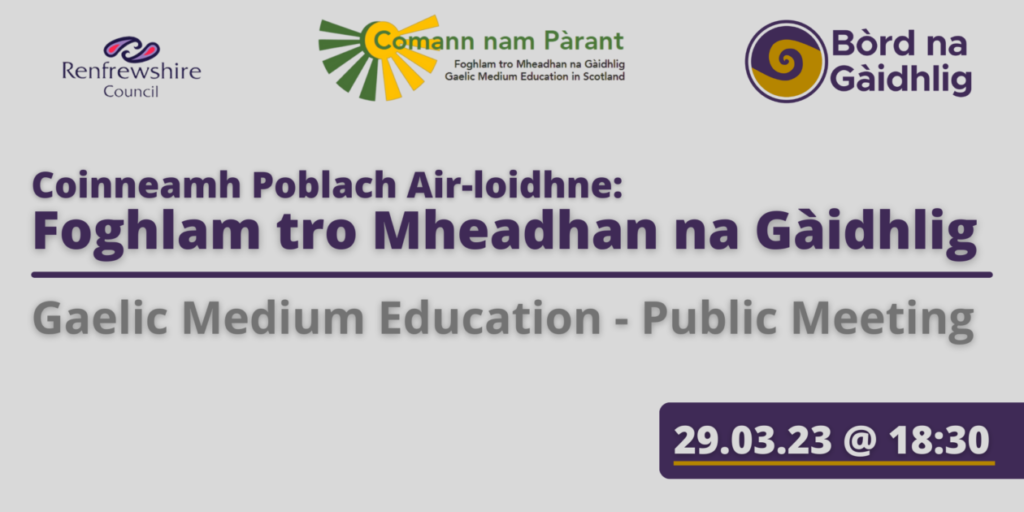 Renfrewshire Council

Comann nam Pàrant
Foghlam tro Mheadhan na Gàidhlig
Gaelic Medium Education in Scotland

Bòrd na Gàidhlig

Coinneamh Poblach Air-loidhne:
Foghlam tro Mheadhan na Gàidhlig

Gaelic Medium Education - Public Meeting

29.03.23 @ 18:30